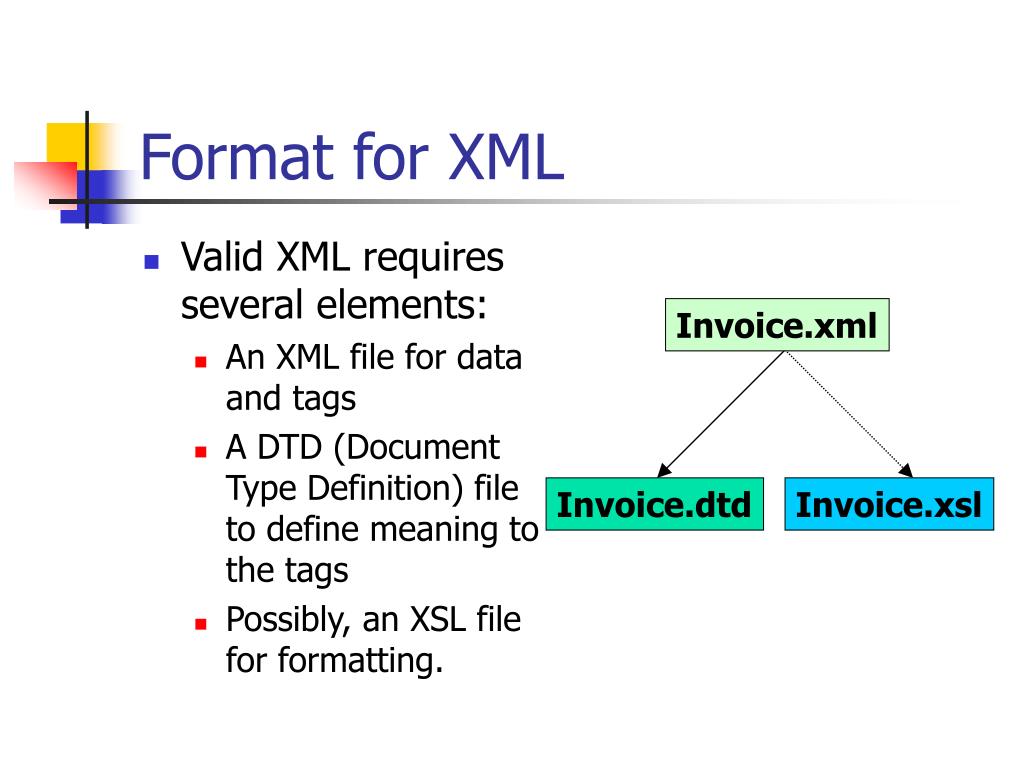 Format for XML

Valid XML requires several elements:
An XML file for data and tags
A DTD (Document Type Definition) file to define meaning to the tags
Possibly, an XSL file for formatting.

Invoice.xml

Invoice.dtd

Invoice.xsl